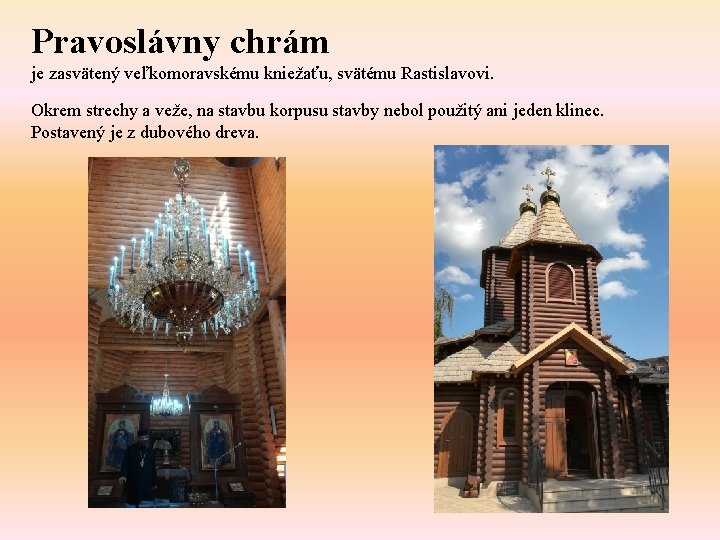 Pravoslávny chrám
je zasvätený veľkomoravskému kniežaťu, svätému Rastislavovi.

Okrem strechy a veže, na stavbu korpusu stavby nebol použitý ani jeden klinec. Postavený je z dubového dreva.